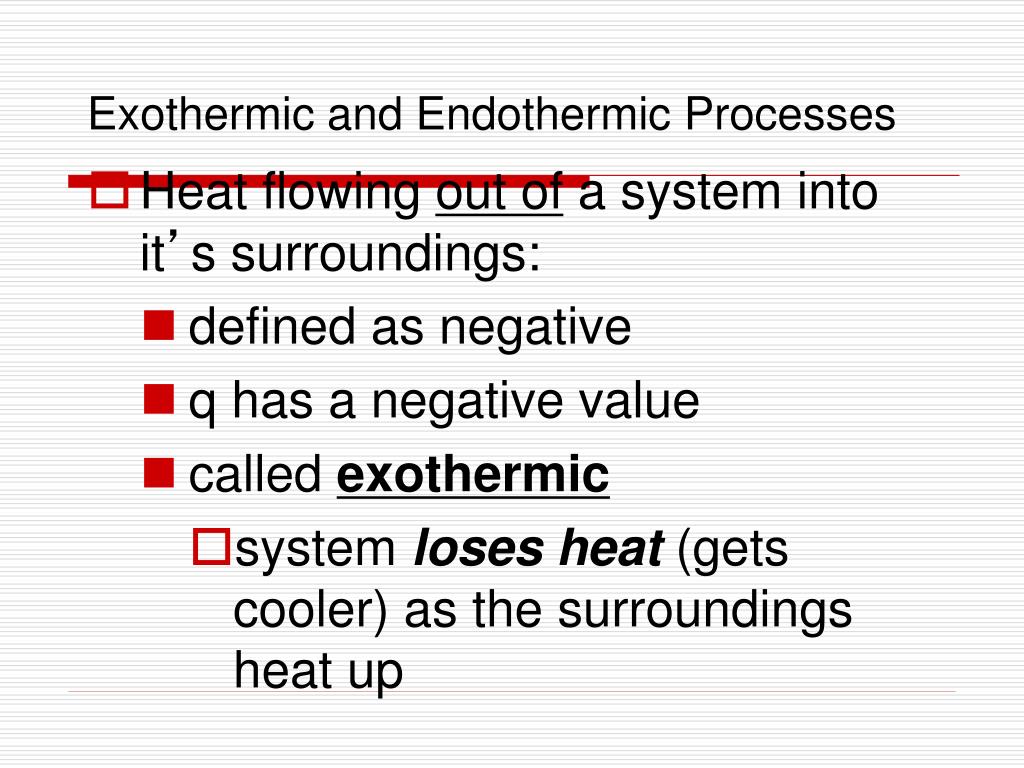 Exothermic and Endothermic Processes

Heat flowing out of a system into it’s surroundings:

defined as negative

q has a negative value

called exothermic

system loses heat (gets cooler) as the surroundings heat up